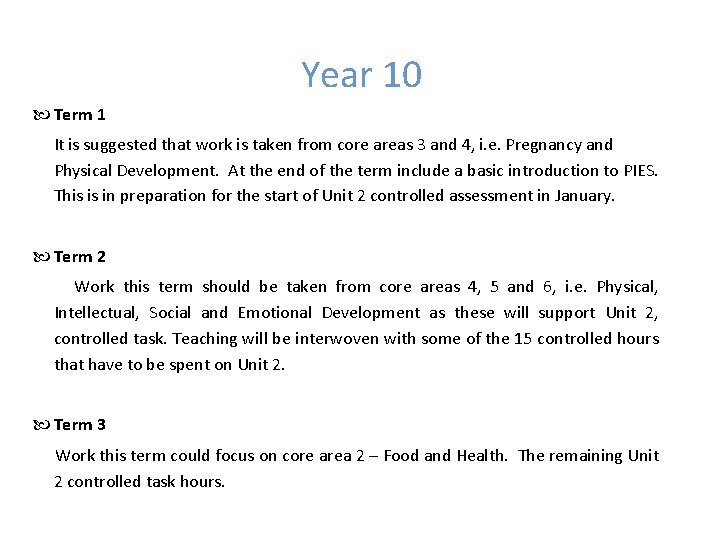 Year 10

Term 1

It is suggested that work is taken from core areas 3 and 4, i.e. Pregnancy and Physical Development. At the end of the term include a basic introduction to PIES. This is in preparation for the start of Unit 2 controlled assessment in January.

Term 2

Work this term should be taken from core areas 4, 5 and 6, i.e. Physical, Intellectual, Social and Emotional Development as these will support Unit 2, controlled task. Teaching will be interwoven with some of the 15 controlled hours that have to be spent on Unit 2.

Term 3

Work this term could focus on core area 2 – Food and Health. The remaining Unit 2 controlled task hours.